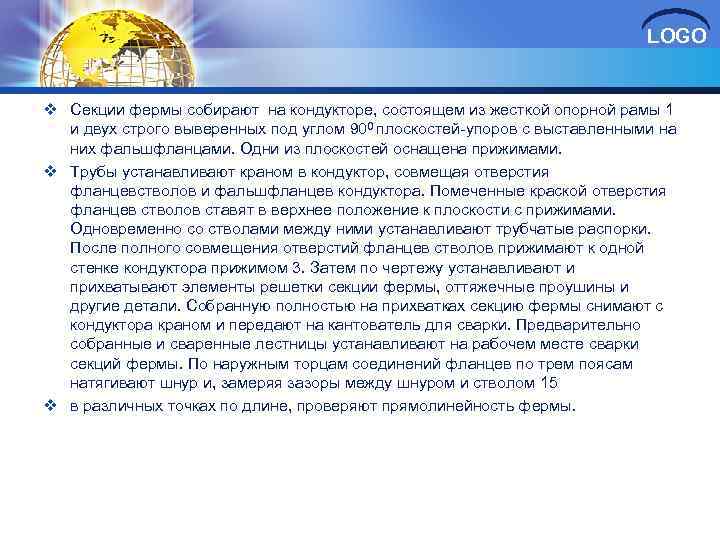 LOGO

❖ Секции фермы собирают на кондукторе, состоящем из жесткой опорной рамы 1 и двух строго выверенных под углом $90^0$ плоскостей-упоров с выставленными на них фальшфланцами. Одни из плоскостей оснащена прижимами.

❖ Трубы устанавливают краном в кондуктор, совмещая отверстия фланцевстволов и фальшфланцев кондуктора. Помеченные краской отверстия фланцев стволов ставят в верхнее положение к плоскости с прижимами. Одновременно со стволами между ними устанавливают трубчатые распорки. После полного совмещения отверстий фланцев стволов прижимают к одной стенке кондуктора прижимом 3. Затем по чертежу устанавливают и прихватывают элементы решетки секции фермы, оттяжечные проушины и другие детали. Собранную полностью на прихватках секцию фермы снимают с кондуктора краном и передают на кантователь для сварки. Предварительно собранные и сваренные лестницы устанавливают на рабочем месте сварки секций фермы. По наружным торцам соединений фланцев по трем поясам натягивают шнур и, замеряя зазоры между шнуром и стволом 15

❖ в различных точках по длине, проверяют прямолинейность фермы.